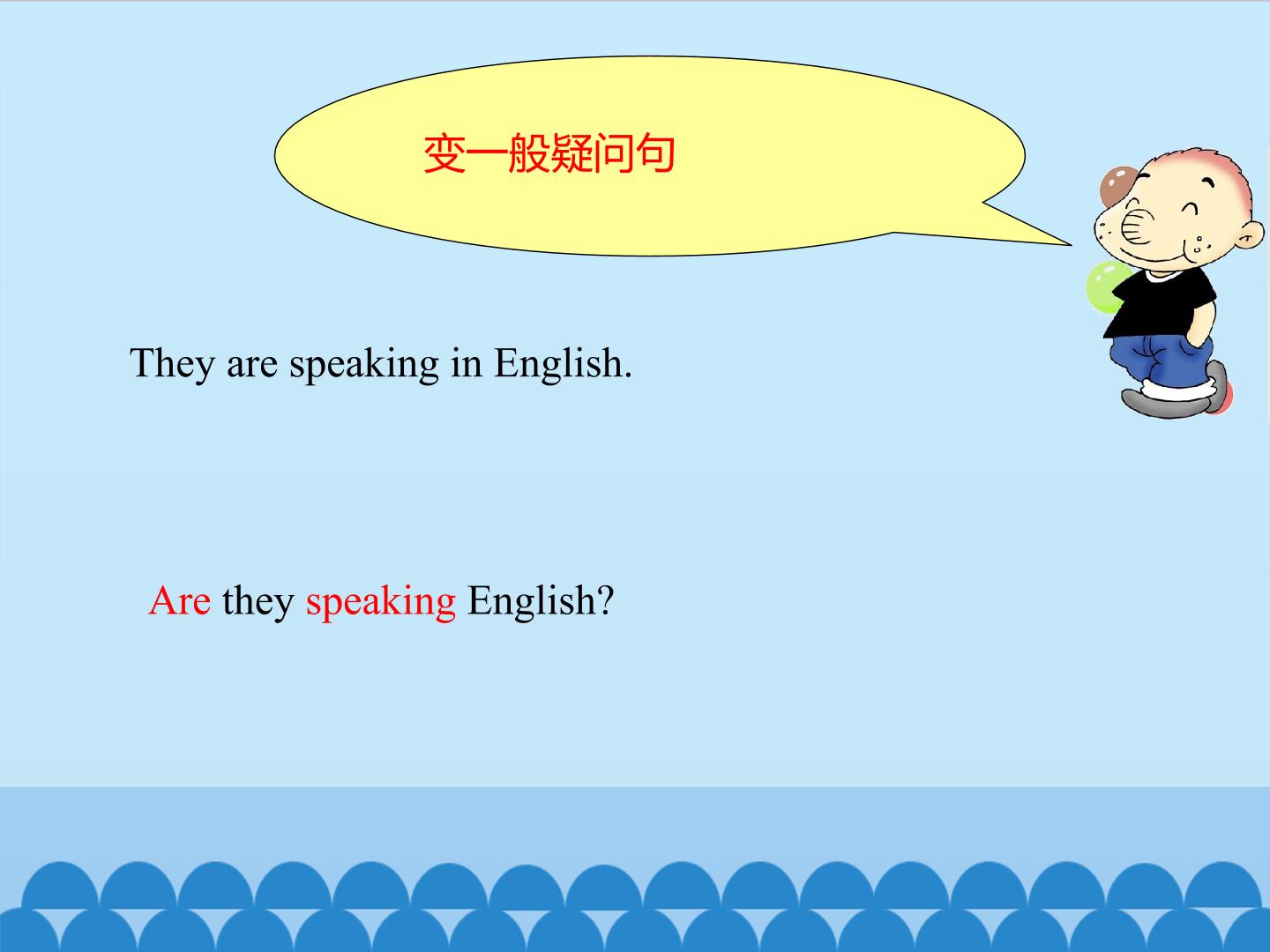 变一般疑问句

They are speaking in English.

Are they speaking English?